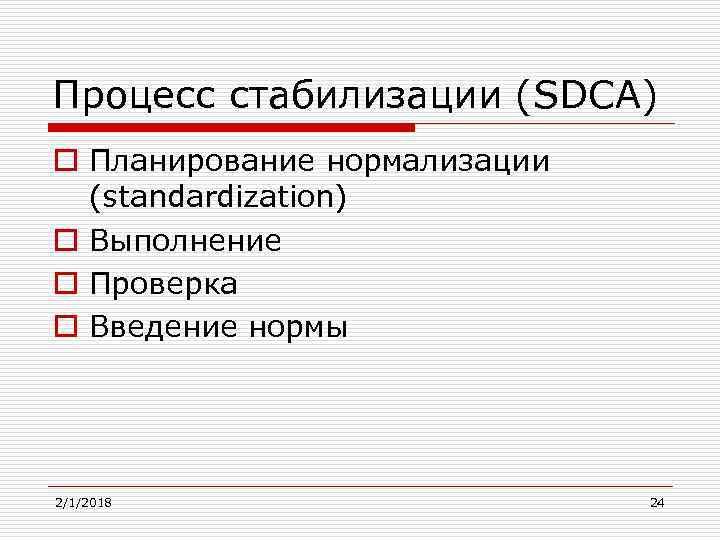 Процесс стабилизации (SDCA)

Планирование нормализации (standardization)

Выполнение

Проверка

Введение нормы

2/1/2018

24